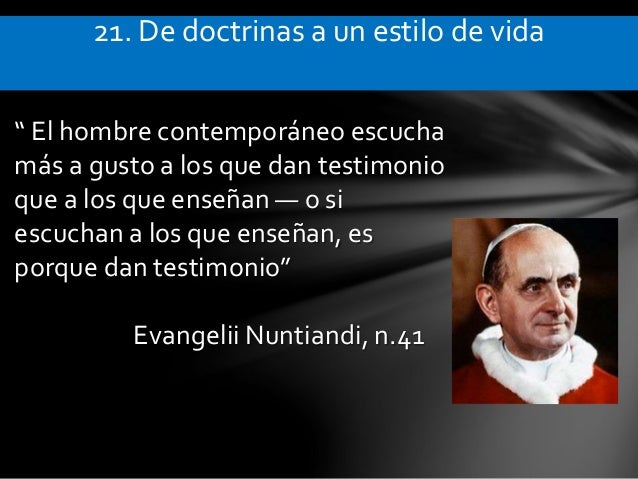 21. De doctrinas a un estilo de vida

“ El hombre contemporáneo escucha más a gusto a los que dan testimonio que a los que enseñan — o si escuchan a los que enseñan, es porque dan testimonio”

Evangelii Nuntiandi, n.41